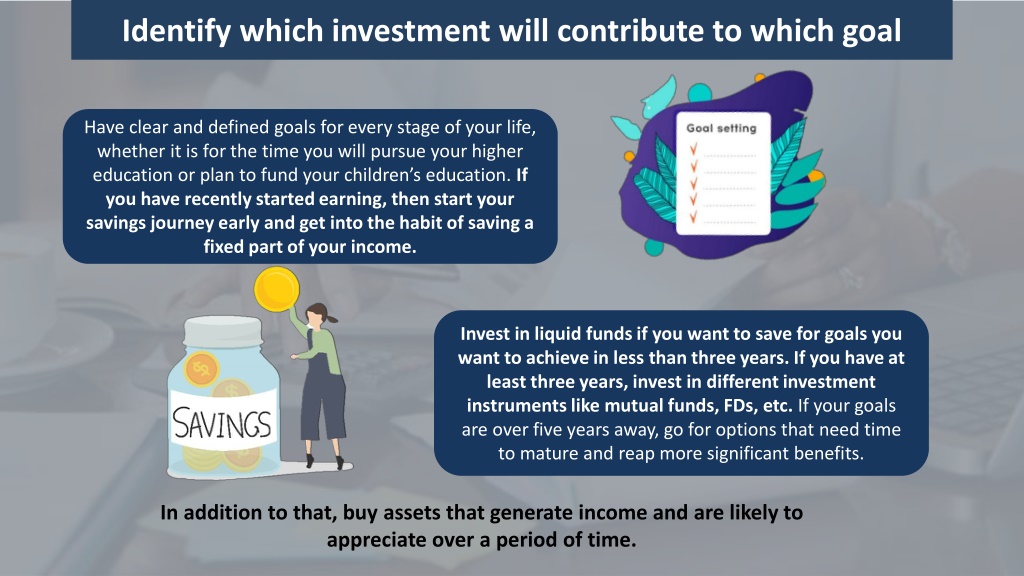 Identify which investment will contribute to which goal

Have clear and defined goals for every stage of your life, whether it is for the time you will pursue your higher education or plan to fund your children's education. If you have recently started earning, then start your savings journey early and get into the habit of saving a fixed part of your income.

Goal setting

SAVINGS

Invest in liquid funds if you want to save for goals you want to achieve in less than three years. If you have at least three years, invest in different investment instruments like mutual funds, FDs, etc. If your goals are over five years away, go for options that need time to mature and reap more significant benefits.

In addition to that, buy assets that generate income and are likely to appreciate over a period of time.